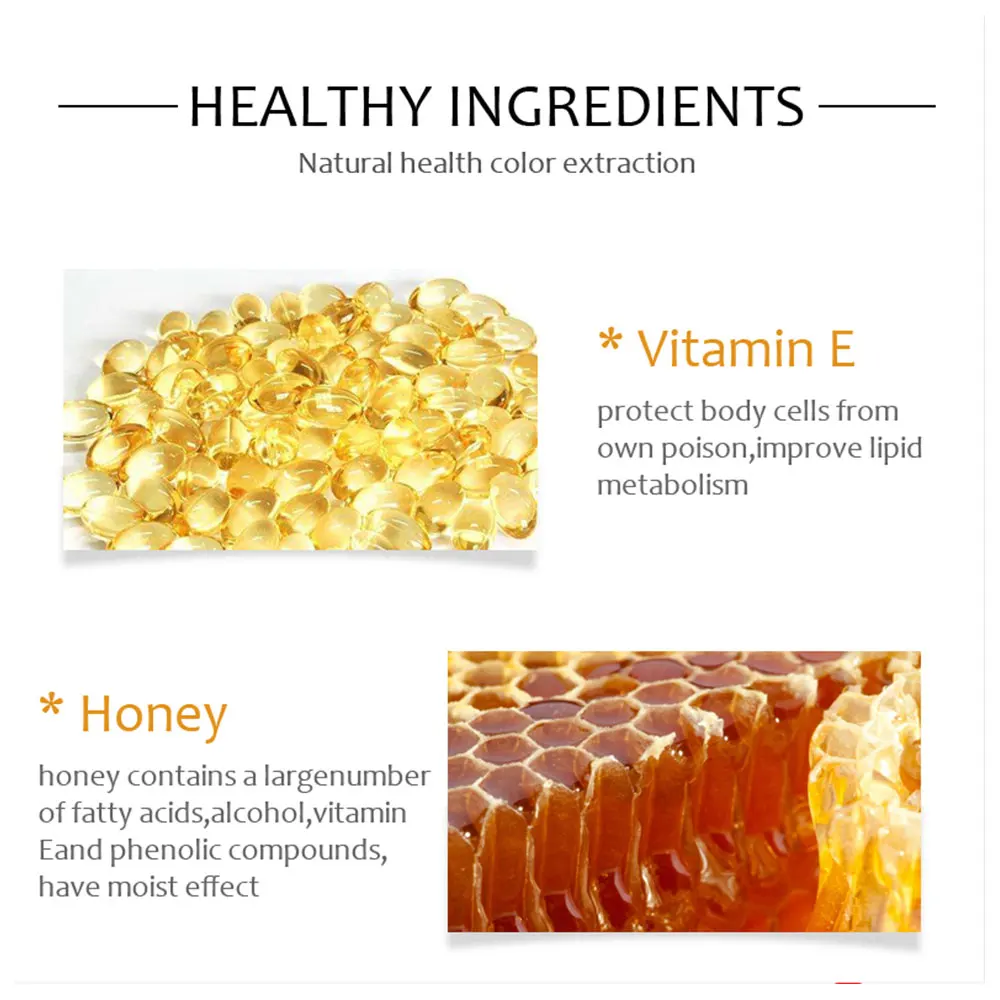 HEALTHY INGREDIENTS

Natural health color extraction

* Vitamin E

protect body cells from own poison,improve lipid metabolism

* Honey

honey contains a largenumber of fatty acids,alcohol,vitamin Eand phenolic compounds, have moist effect